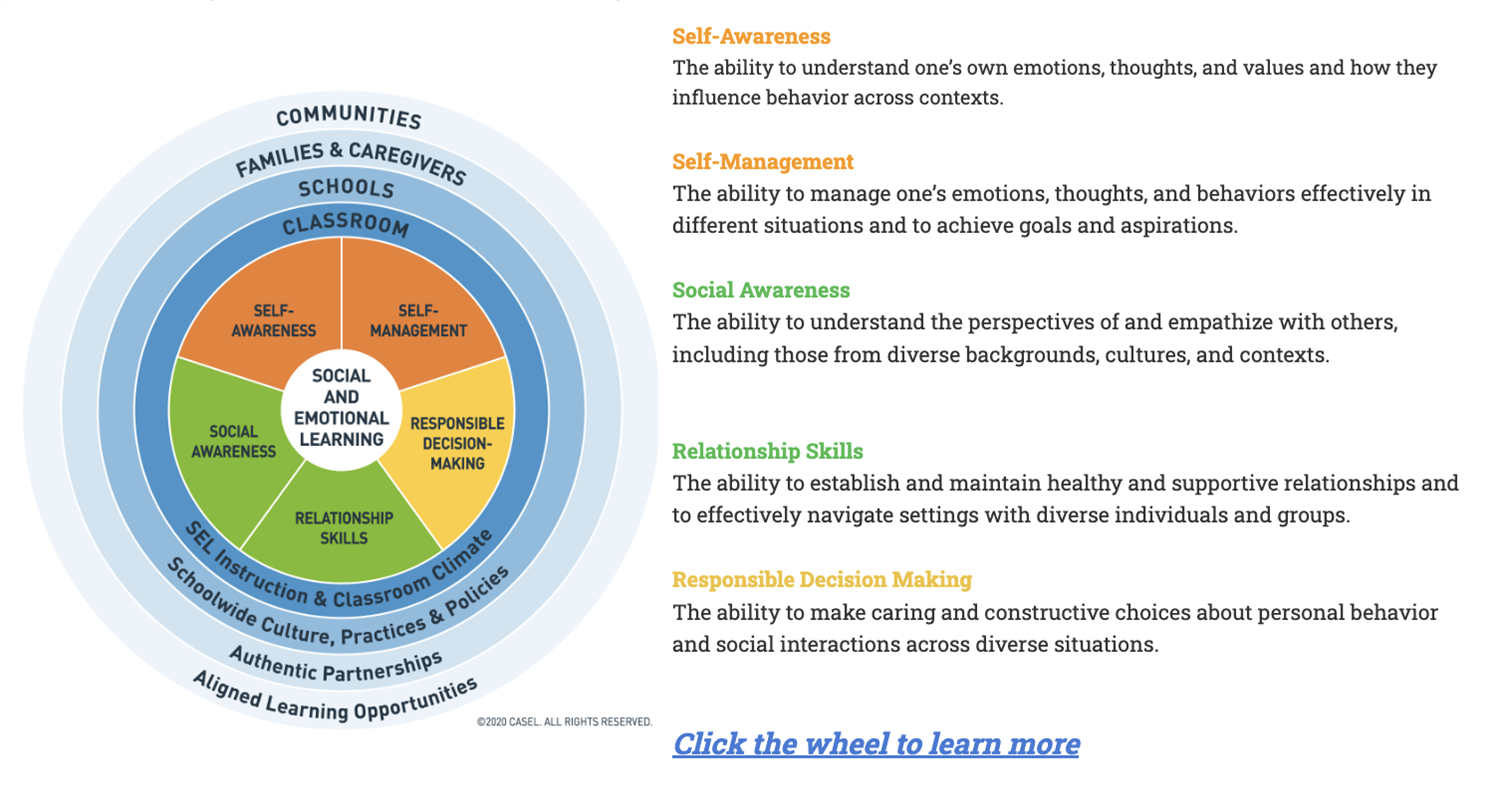 COMMUNITIES
FAMILIES & CAREGIVERS
SCHOOLS
CLASSROOM

SELF-AWARENESS
SELF-MANAGEMENT
SOCIAL AND EMOTIONAL LEARNING
SOCIAL AWARENESS
RESPONSIBLE DECISION-MAKING
RELATIONSHIP SKILLS

SEL Instruction & Classroom Climate
Schoolwide Culture, Practices & Policies
Authentic Partnerships
Aligned Learning Opportunities

©2020 CASEL. ALL RIGHTS RESERVED.

Self-Awareness
The ability to understand one's own emotions, thoughts, and values and how they influence behavior across contexts.

Self-Management
The ability to manage one's emotions, thoughts, and behaviors effectively in different situations and to achieve goals and aspirations.

Social Awareness
The ability to understand the perspectives of and empathize with others, including those from diverse backgrounds, cultures, and contexts.

Relationship Skills
The ability to establish and maintain healthy and supportive relationships and to effectively navigate settings with diverse individuals and groups.

Responsible Decision Making
The ability to make caring and constructive choices about personal behavior and social interactions across diverse situations.

Click the wheel to learn more